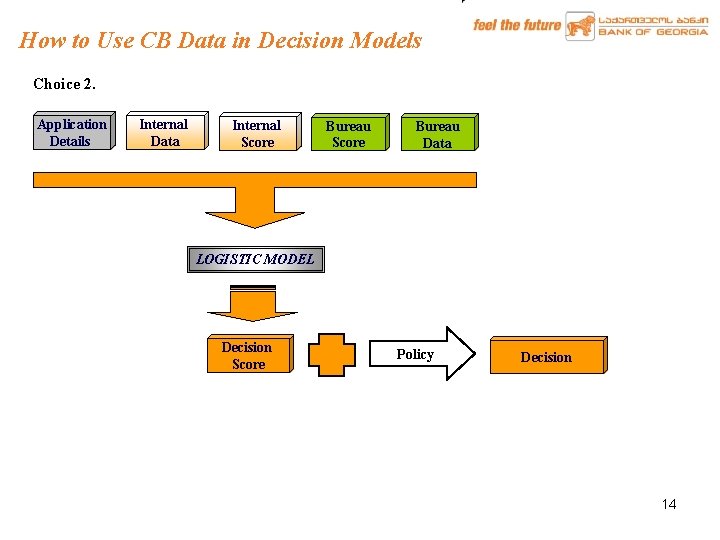 How to Use CB Data in Decision Models

feel the future

საქართველოს ბანკი
BANK OF GEORGIA

Choice 2.

Application Details

Internal Data

Internal Score

Bureau Score

Bureau Data

LOGISTIC MODEL

Decision Score

Policy

Decision

14